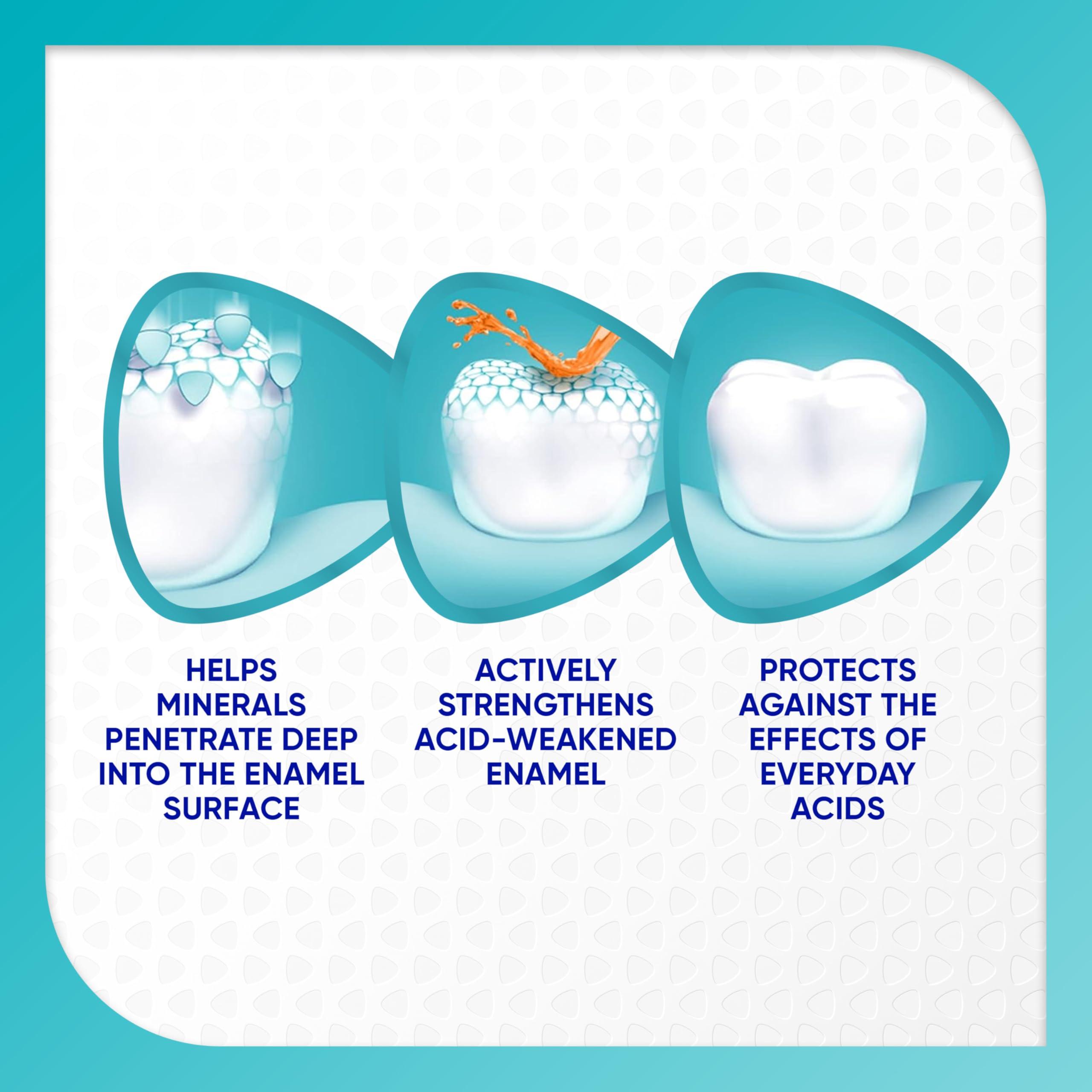 HELPS MINERALS PENETRATE DEEP INTO THE ENAMEL SURFACE

ACTIVELY STRENGTHENS ACID-WEAKENED ENAMEL

PROTECTS AGAINST THE EFFECTS OF EVERYDAY ACIDS